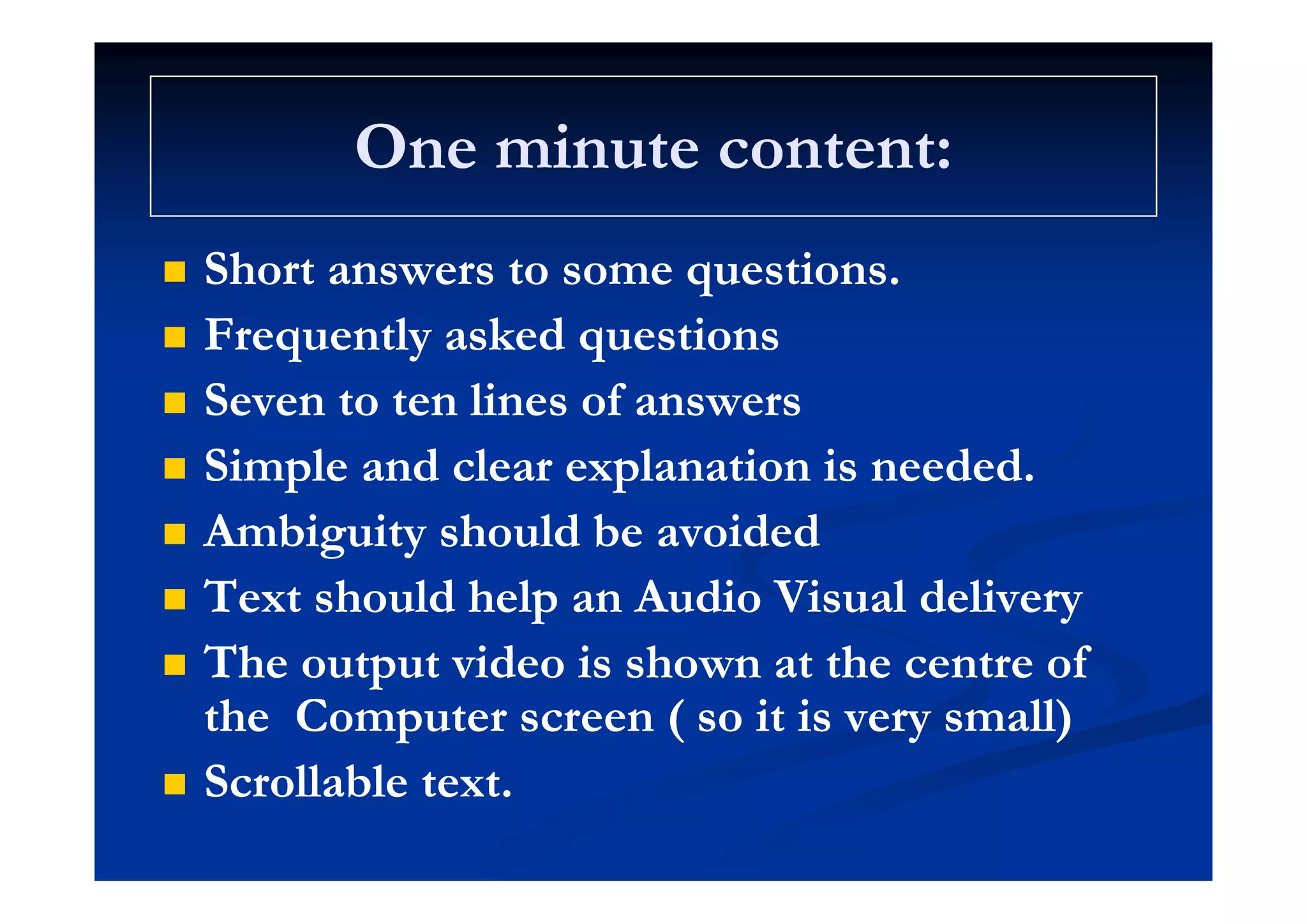 One minute content:

- Short answers to some questions.
- Frequently asked questions
- Seven to ten lines of answers
- Simple and clear explanation is needed.
- Ambiguity should be avoided
- Text should help an Audio Visual delivery
- The output video is shown at the centre of the Computer screen ( so it is very small)
- Scrollable text.